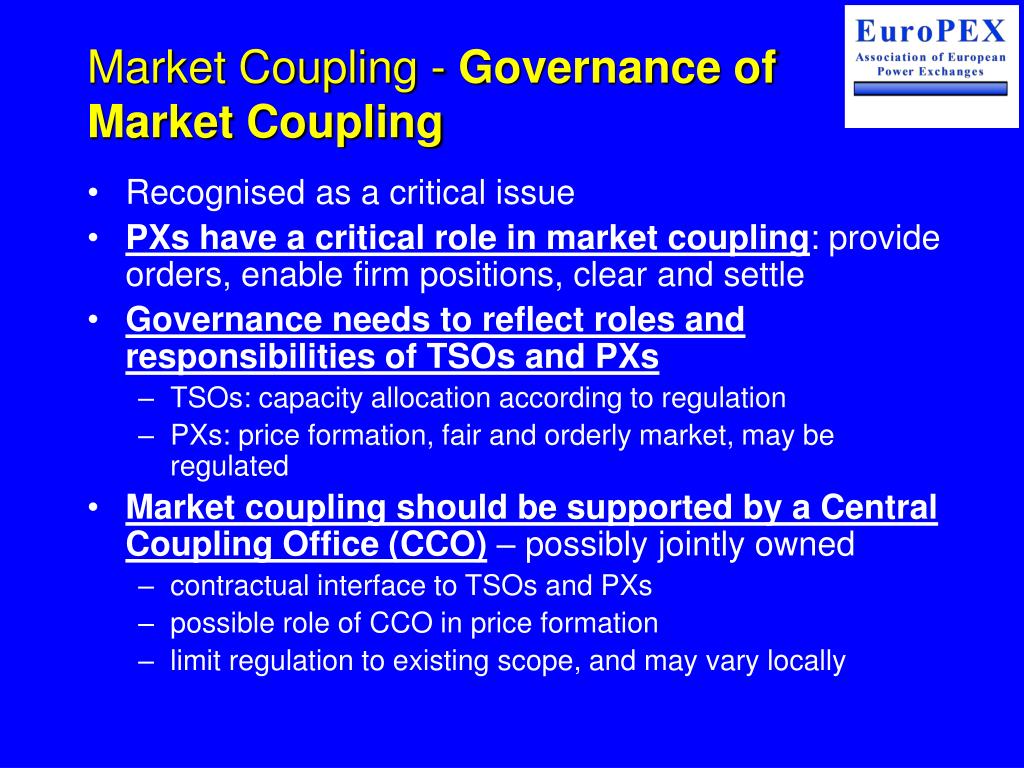 EuroPEX
Association of European Power Exchanges

Market Coupling - Governance of Market Coupling

• Recognised as a critical issue
• PXs have a critical role in market coupling: provide orders, enable firm positions, clear and settle
• Governance needs to reflect roles and responsibilities of TSOs and PXs
– TSOs: capacity allocation according to regulation
– PXs: price formation, fair and orderly market, may be regulated
• Market coupling should be supported by a Central Coupling Office (CCO) – possibly jointly owned
– contractual interface to TSOs and PXs
– possible role of CCO in price formation
– limit regulation to existing scope, and may vary locally